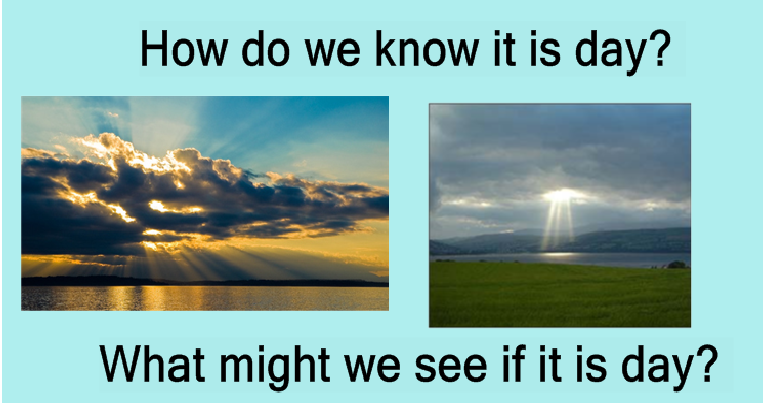 How do we know it is day?

What might we see if it is day?